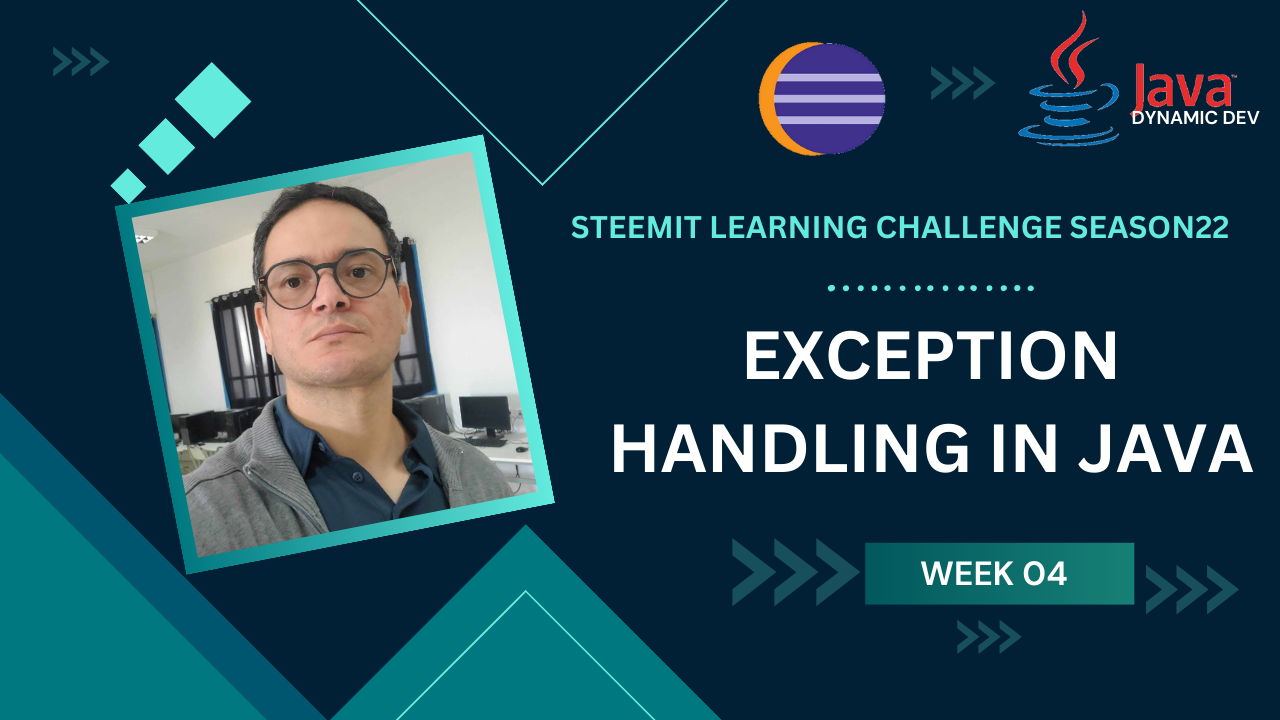 Java™
DYNAMIC DEV

STEEMIT LEARNING CHALLENGE SEASON22

EXCEPTION HANDLING IN JAVA

WEEK 04